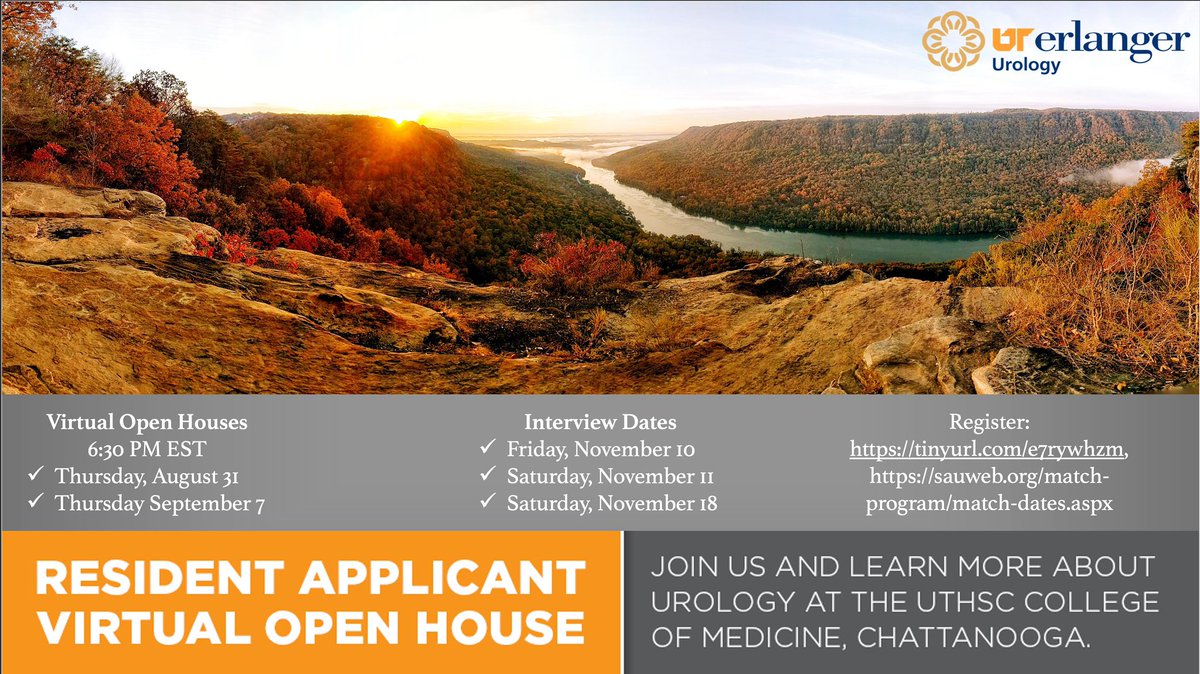 UT erlanger
Urology

Virtual Open Houses
6:30 PM EST
✓ Thursday, August 31
✓ Thursday September 7

Interview Dates
✓ Friday, November 10
✓ Saturday, November 11
✓ Saturday, November 18

Register:
https://tinyurl.com/e7rywhzm,
https://sauweb.org/match-program/match-dates.aspx

RESIDENT APPLICANT VIRTUAL OPEN HOUSE

JOIN US AND LEARN MORE ABOUT UROLOGY AT THE UTHSC COLLEGE OF MEDICINE, CHATTANOOGA.